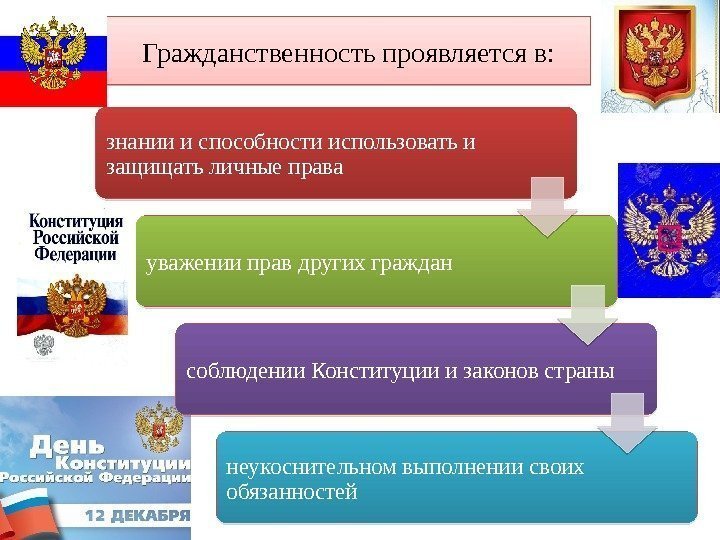 Гражданственность проявляется в:

знании и способности использовать и защищать личные права

Конституция Российской Федерации

уважении прав других граждан

соблюдении Конституции и законов страны

День Конституции Российской Федерации

12 ДЕКАБРЯ

неукоснительном выполнении своих обязанностей